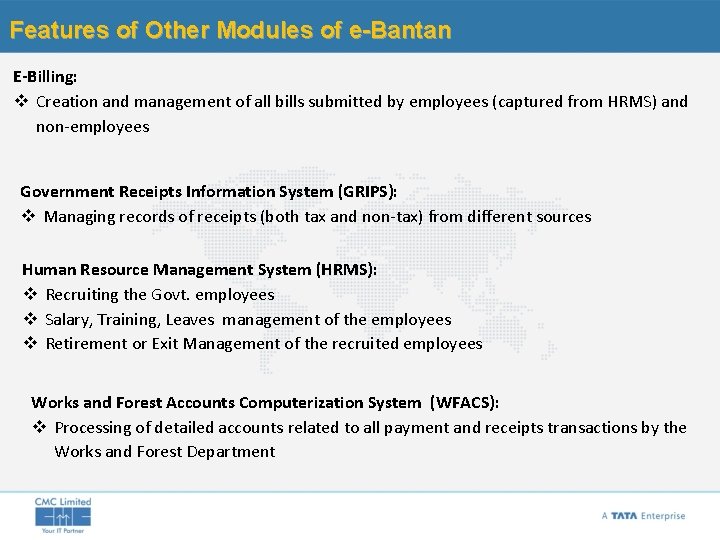 Features of Other Modules of e-Bantan

E-Billing:
❖ Creation and management of all bills submitted by employees (captured from HRMS) and non-employees

Government Receipts Information System (GRIPS):
❖ Managing records of receipts (both tax and non-tax) from different sources

Human Resource Management System (HRMS):
❖ Recruiting the Govt. employees
❖ Salary, Training, Leaves management of the employees
❖ Retirement or Exit Management of the recruited employees

Works and Forest Accounts Computerization System (WFACS):
❖ Processing of detailed accounts related to all payment and receipts transactions by the Works and Forest Department

CMC Limited
Your IT Partner

A TATA Enterprise